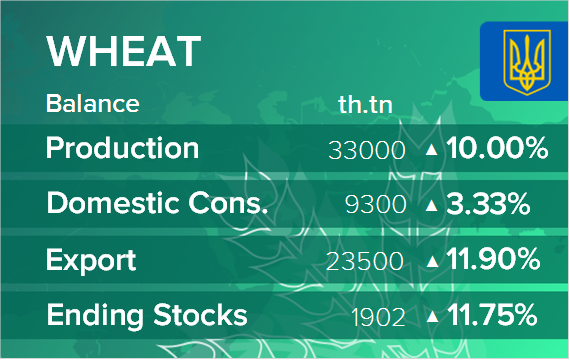 WHEAT

| Balance | th.tn | |
|---|---|---|
| Production | 33000 | ▲ 10.00% |
| Domestic Cons. | 9300 | ▲ 3.33% |
| Export | 23500 | ▲ 11.90% |
| Ending Stocks | 1902 | ▲ 11.75% |